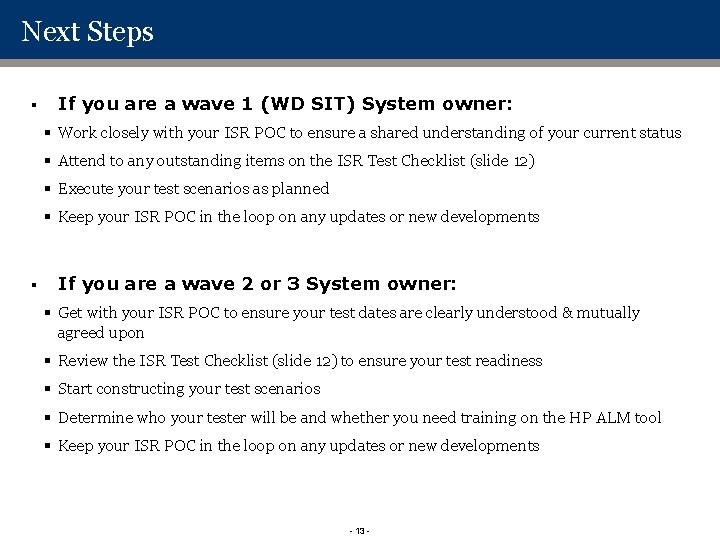 Next Steps

▪ If you are a wave 1 (WD SIT) System owner:

▪ Work closely with your ISR POC to ensure a shared understanding of your current status

▪ Attend to any outstanding items on the ISR Test Checklist (slide 12)

▪ Execute your test scenarios as planned

▪ Keep your ISR POC in the loop on any updates or new developments

▪ If you are a wave 2 or 3 System owner:

▪ Get with your ISR POC to ensure your test dates are clearly understood & mutually agreed upon

▪ Review the ISR Test Checklist (slide 12) to ensure your test readiness

▪ Start constructing your test scenarios

▪ Determine who your tester will be and whether you need training on the HP ALM tool

▪ Keep your ISR POC in the loop on any updates or new developments

- 13 -